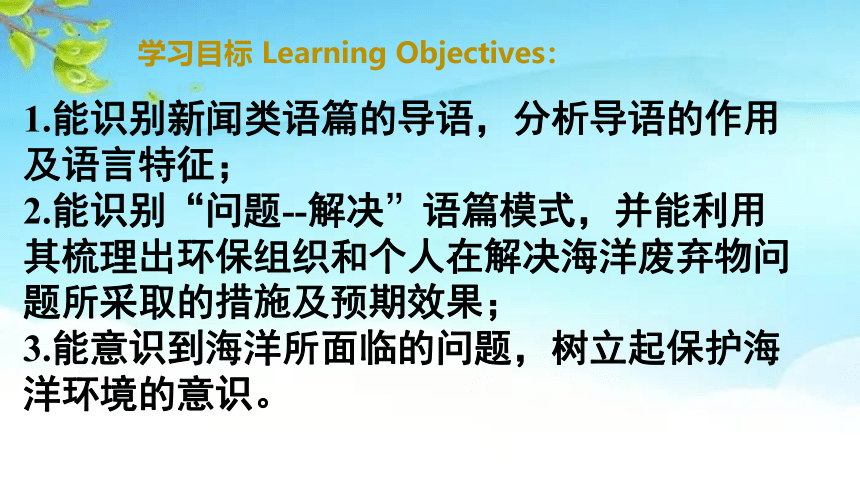 学习目标 Learning Objectives:

1.能识别新闻类语篇的导语，分析导语的作用及语言特征；
2.能识别“问题--解决”语篇模式，并能利用其梳理出环保组织和个人在解决海洋废弃物问题所采取的措施及预期效果；
3.能意识到海洋所面临的问题，树立起保护海洋环境的意识。